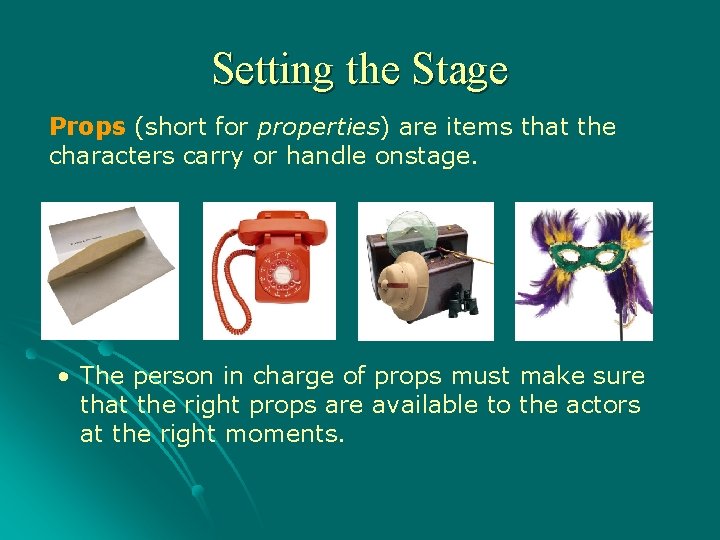 Setting the Stage

Props (short for properties) are items that the characters carry or handle onstage.

• The person in charge of props must make sure that the right props are available to the actors at the right moments.